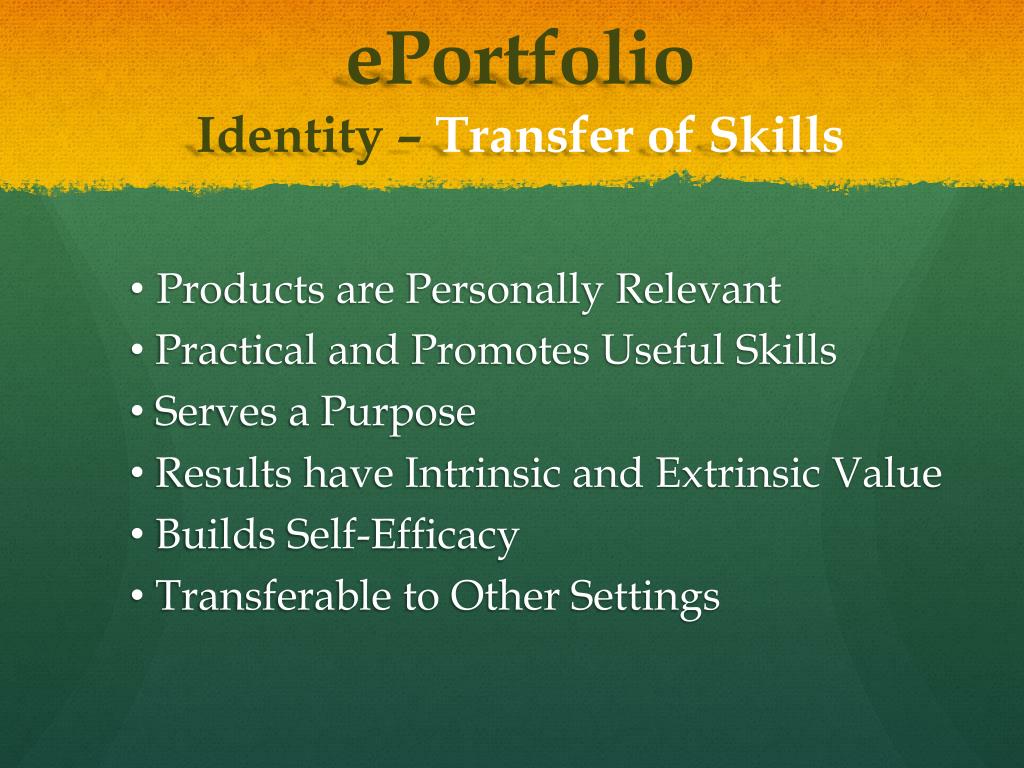 ePortfolio
Identity – Transfer of Skills

• Products are Personally Relevant
• Practical and Promotes Useful Skills
• Serves a Purpose
• Results have Intrinsic and Extrinsic Value
• Builds Self-Efficacy
• Transferable to Other Settings